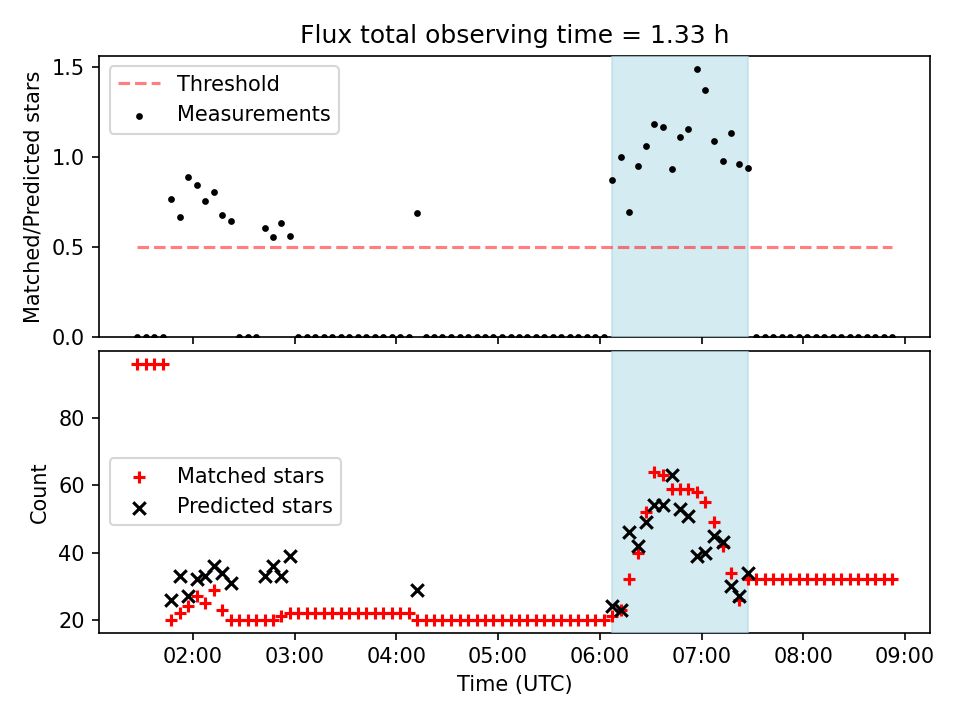 Flux total observing time = 1.33 h

Threshold
Measurements

Matched/Predicted stars

1.5
1.0
0.5
0.0

Matched stars
Predicted stars

Count

80
60
40
20

02:00
03:00
04:00
05:00
06:00
07:00
08:00
09:00

Time (UTC)